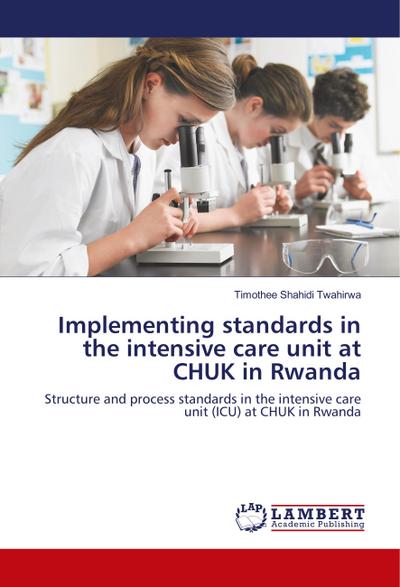 Timothee Shahidi Twahirwa

Implementing standards in the intensive care unit at CHUK in Rwanda

Structure and process standards in the intensive care unit (ICU) at CHUK in Rwanda

LAP LAMBERT Academic Publishing